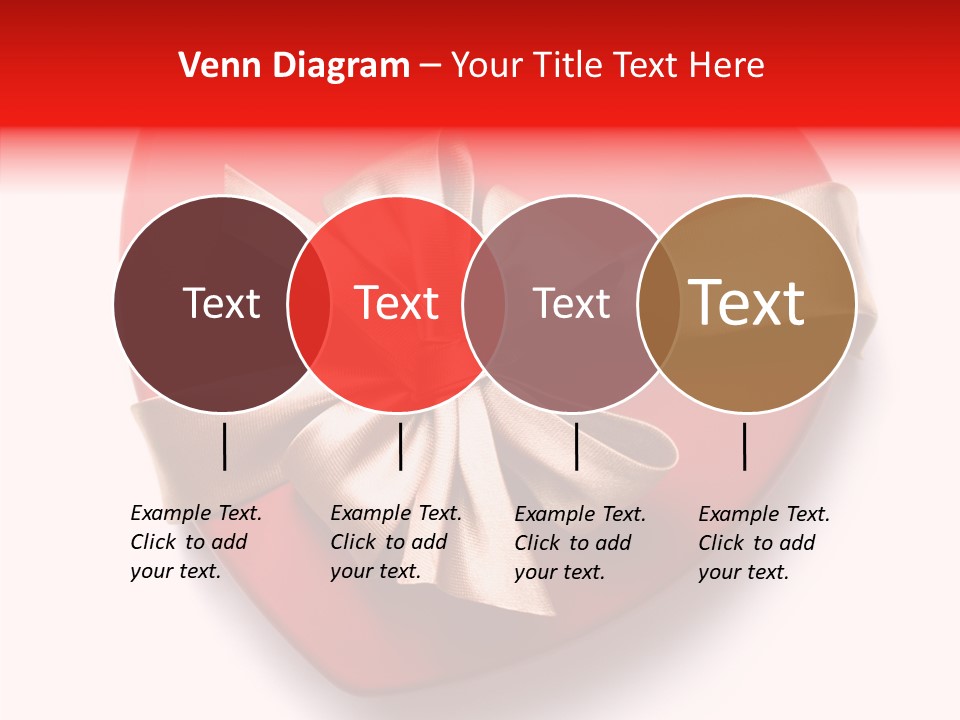 Venn Diagram – Your Title Text Here

Text

Text

Text

Text

Example Text. Click to add your text.

Example Text. Click to add your text.

Example Text. Click to add your text.

Example Text. Click to add your text.